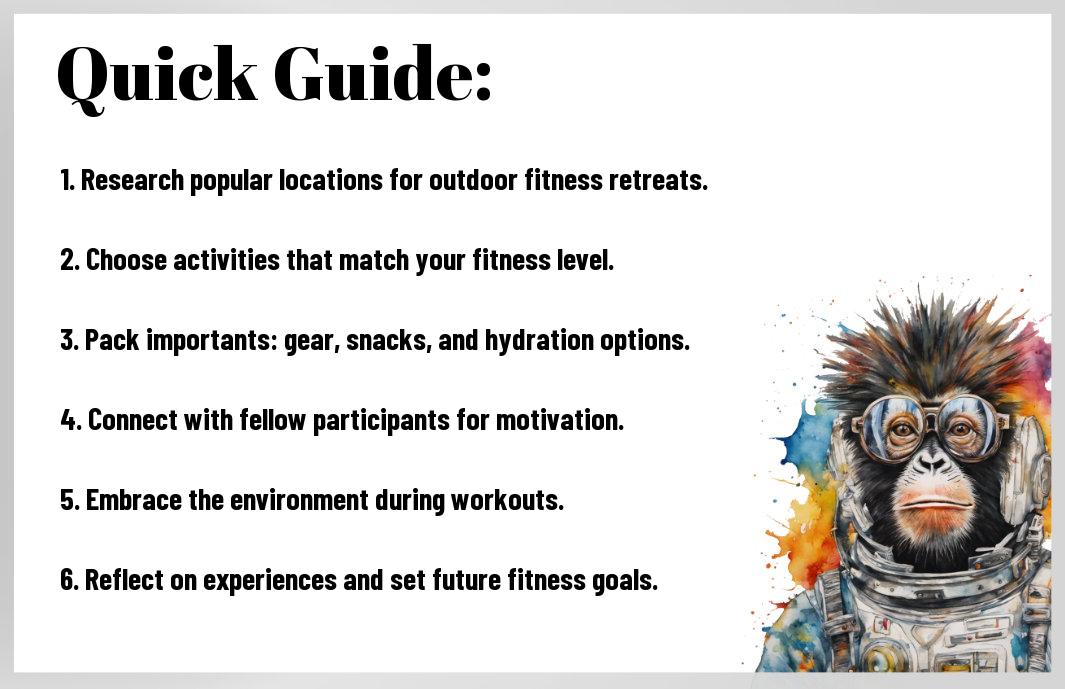 Quick Guide:

1. Research popular locations for outdoor fitness retreats.

2. Choose activities that match your fitness level.

3. Pack importants: gear, snacks, and hydration options.

4. Connect with fellow participants for motivation.

5. Embrace the environment during workouts.

6. Reflect on experiences and set future fitness goals.